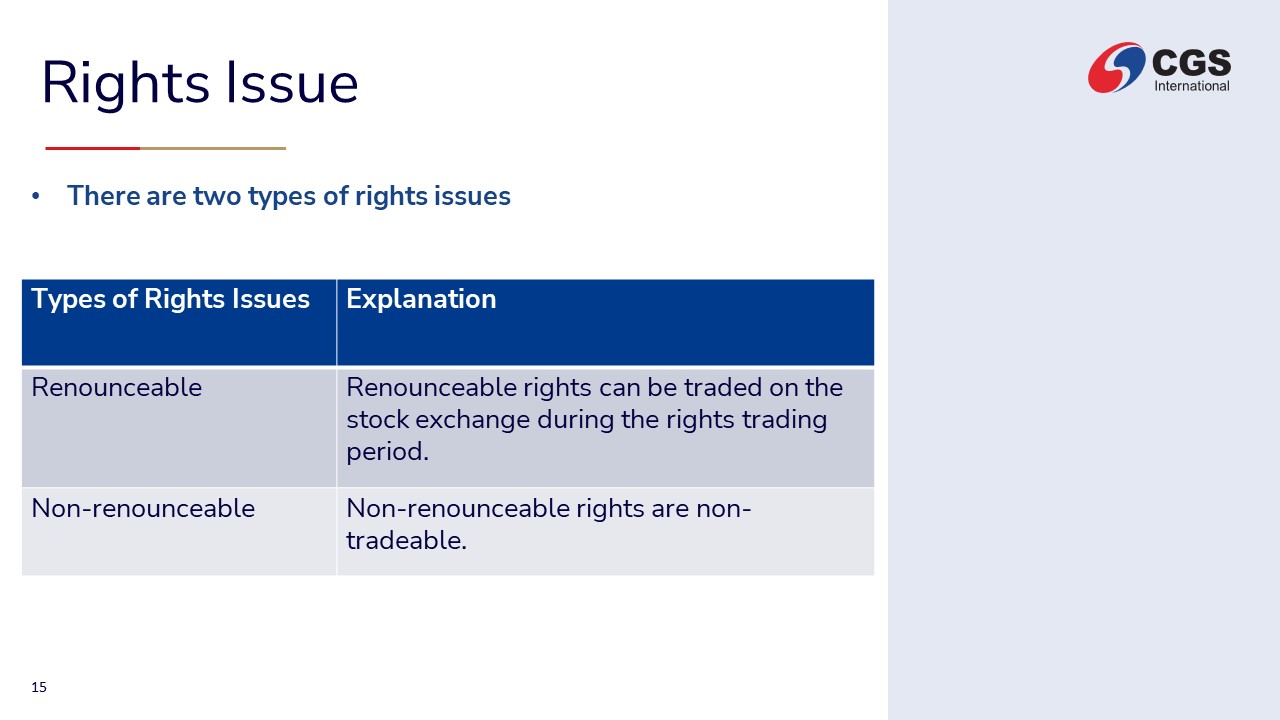 Rights Issue

CGS International

• There are two types of rights issues

| Types of Rights Issues | Explanation |
|---|---|
| Renounceable | Renounceable rights can be traded on the stock exchange during the rights trading period. |
| Non-renounceable | Non-renounceable rights are non-tradeable. |

15